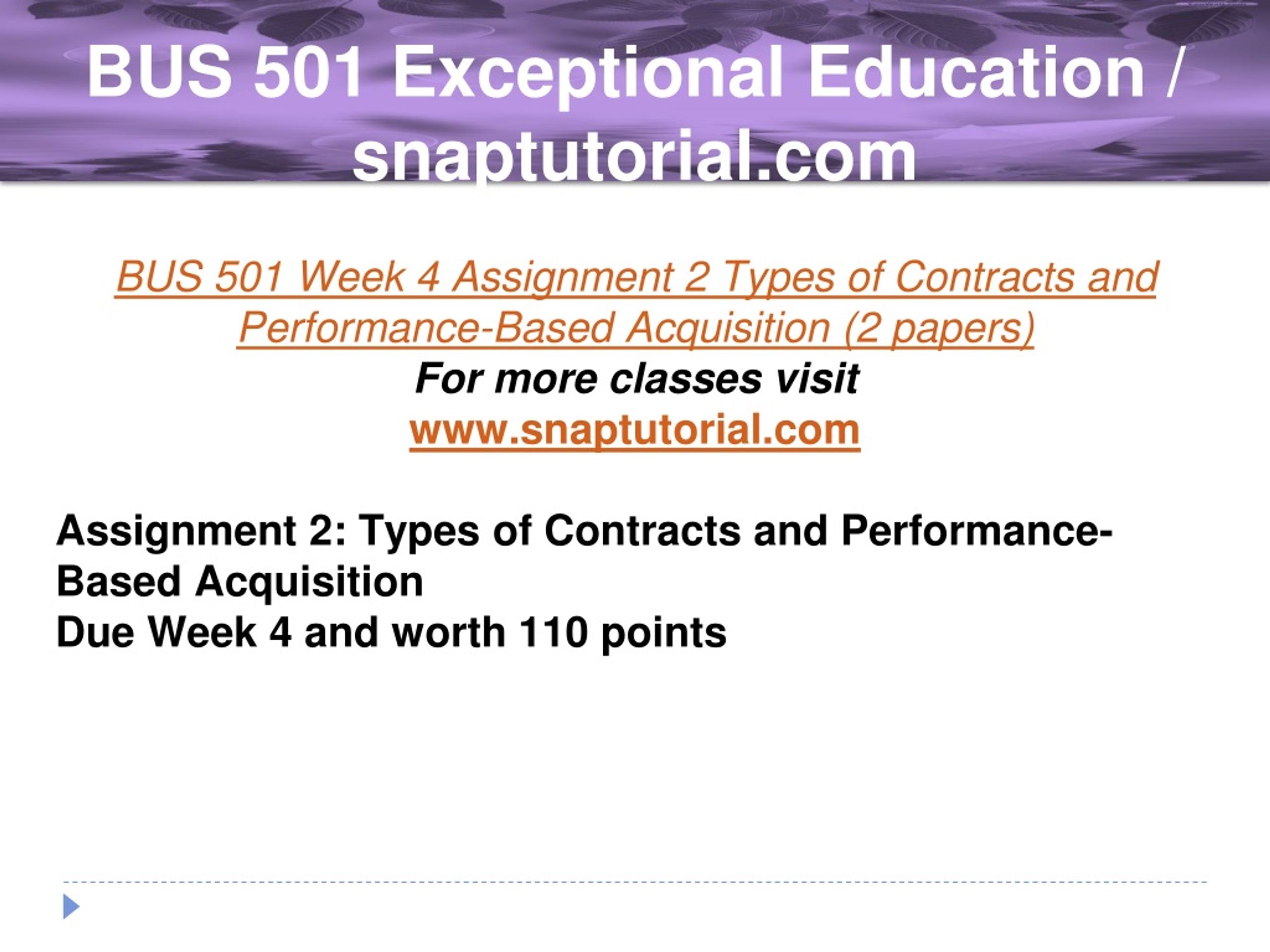 BUS 501 Exceptional Education / snaptutorial.com

BUS 501 Week 4 Assignment 2 Types of Contracts and Performance-Based Acquisition (2 papers)
For more classes visit
www.snaptutorial.com

Assignment 2: Types of Contracts and Performance-Based Acquisition
Due Week 4 and worth 110 points